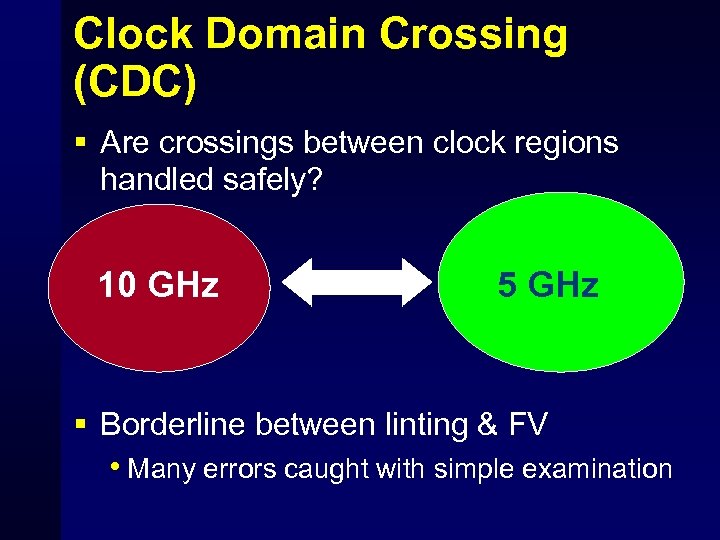 Clock Domain Crossing (CDC)

▪ Are crossings between clock regions handled safely?

10 GHz

5 GHz

▪ Borderline between linting & FV

• Many errors caught with simple examination